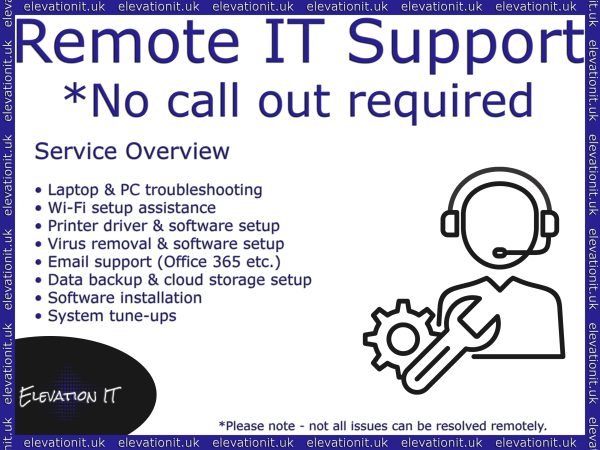 elevationit.uk elevationit.uk elevationit.uk elevationit.uk elevationit.uk elevationit.uk

Remote IT Support
*No call out required

Service Overview

• Laptop & PC troubleshooting
• Wi-Fi setup assistance
• Printer driver & software setup
• Virus removal & software setup
• Email support (Office 365 etc.)
• Data backup & cloud storage setup
• Software installation
• System tune-ups

ELEVATION IT

*Please note - not all issues can be resolved remotely.

elevationit.uk elevationit.uk elevationit.uk elevationit.uk elevationit.uk elevationit.uk